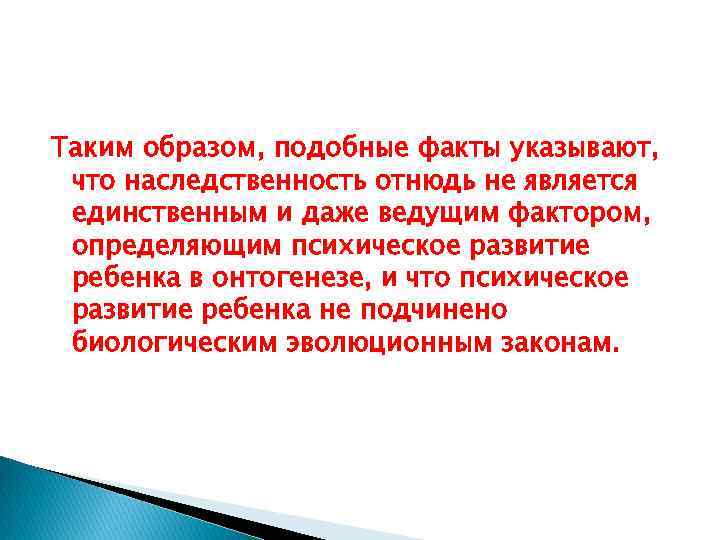 Таким образом, подобные факты указывают, что наследственность отнюдь не является единственным и даже ведущим фактором, определяющим психическое развитие ребенка в онтогенезе, и что психическое развитие ребенка не подчинено биологическим эволюционным законам.